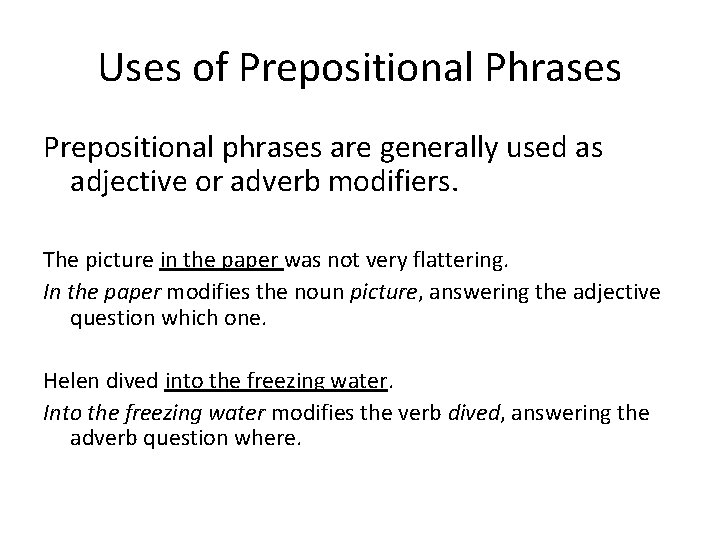 Uses of Prepositional Phrases

Prepositional phrases are generally used as adjective or adverb modifiers.

The picture in the paper was not very flattering.

In the paper modifies the noun picture, answering the adjective question which one.

Helen dived into the freezing water.

Into the freezing water modifies the verb dived, answering the adverb question where.